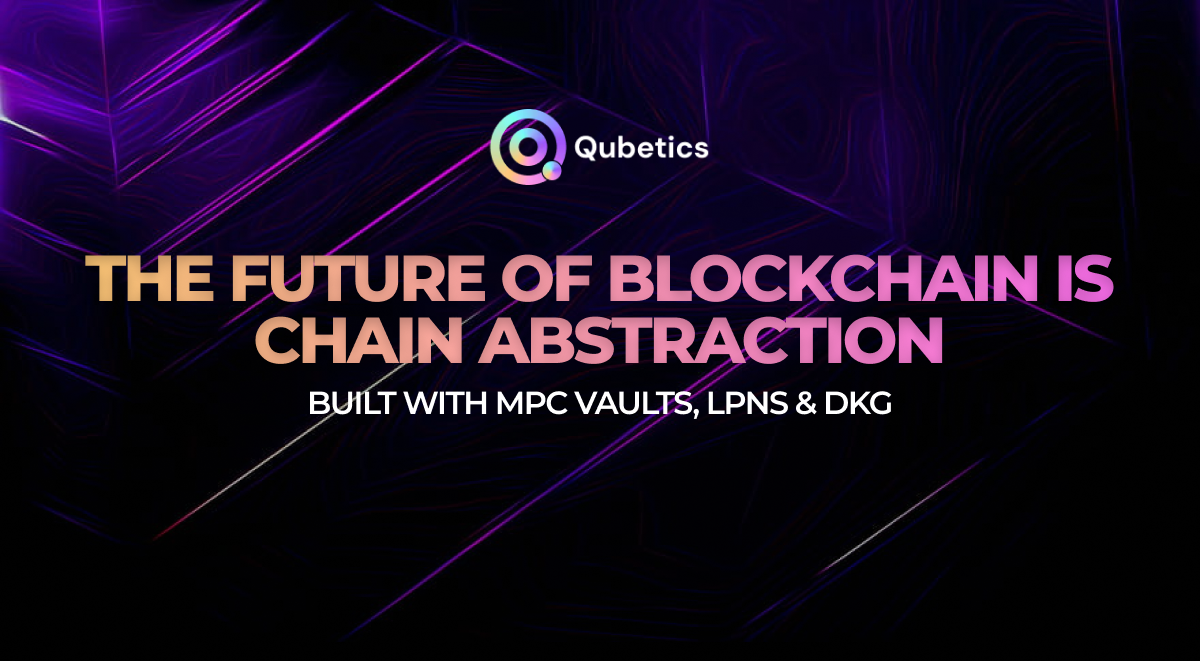 Qubetics

THE FUTURE OF BLOCKCHAIN IS CHAIN ABSTRACTION

BUILT WITH MPC VAULTS, LPNS & DKG